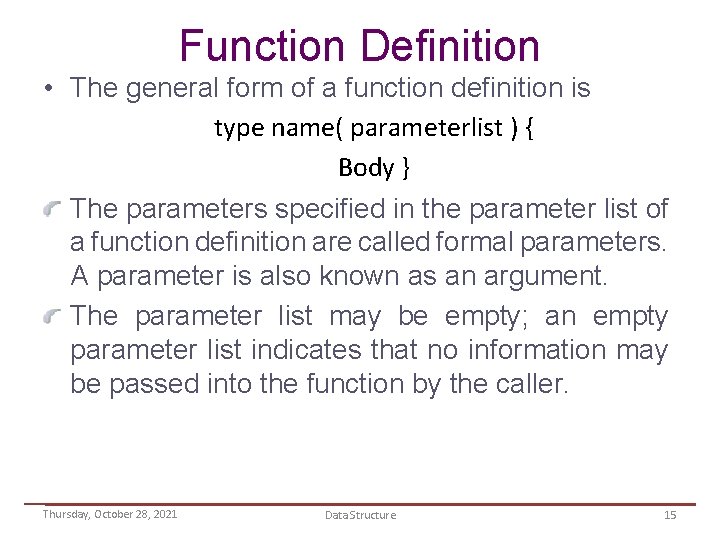 Function Definition

• The general form of a function definition is

type name( parameterlist ) {

Body }

The parameters specified in the parameter list of a function definition are called formal parameters. A parameter is also known as an argument.

The parameter list may be empty; an empty parameter list indicates that no information may be passed into the function by the caller.

Thursday, October 28, 2021

Data Structure

15